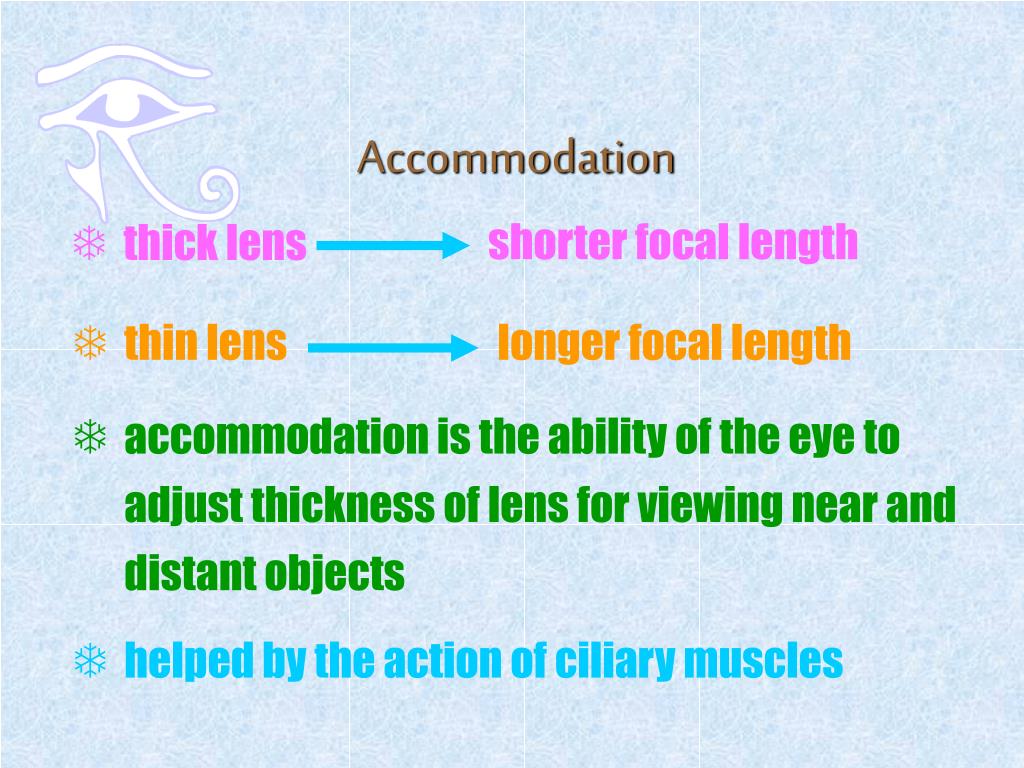 Accommodation

❄ thick lens → shorter focal length

❄ thin lens → longer focal length

❄ accommodation is the ability of the eye to adjust thickness of lens for viewing near and distant objects

❄ helped by the action of ciliary muscles